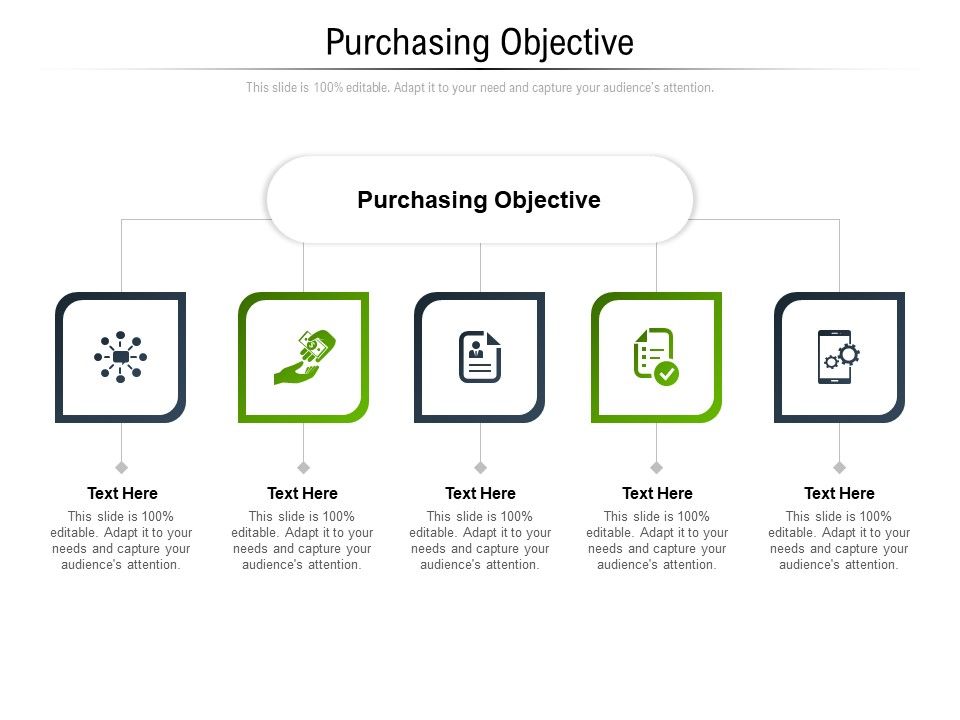 Purchasing Objective

This slide is 100% editable. Adapt it to your need and capture your audience's attention.

Purchasing Objective

Text Here

This slide is 100% editable. Adapt it to your needs and capture your audience's attention.

Text Here

This slide is 100% editable. Adapt it to your needs and capture your audience's attention.

Text Here

This slide is 100% editable. Adapt it to your needs and capture your audience's attention.

Text Here

This slide is 100% editable. Adapt it to your needs and capture your audience's attention.

Text Here

This slide is 100% editable. Adapt it to your needs and capture your audience's attention.